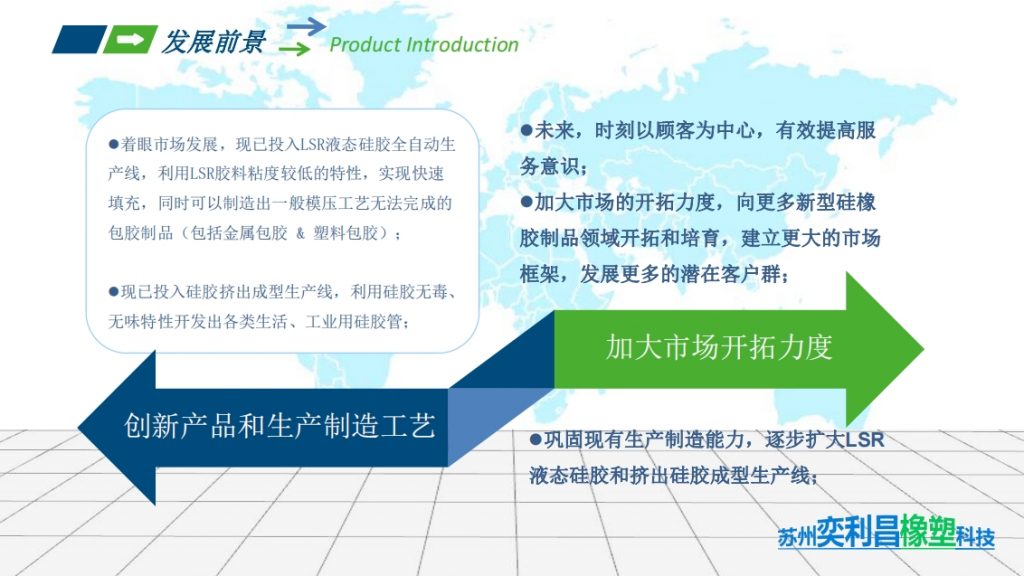 发展前景

Product Introduction

●着眼市场发展，现已投入LSR液态硅胶全自动生产线，利用LSR胶料粘度较低的特性，实现快速填充，同时可以制造出一般模压工艺无法完成的包胶制品（包括金属包胶 & 塑料包胶）；

●现已投入硅胶挤出成型生产线，利用硅胶无毒、无味特性开发出各类生活、工业用硅胶管；

●未来，时刻以顾客为中心，有效提高服务意识；

●加大市场的开拓力度，向更多新型硅橡胶制品领域开拓和培育，建立更大的市场框架，发展更多的潜在客户群；

加大市场开拓力度

创新产品和生产制造工艺

●巩固现有生产制造能力，逐步扩大LSR液态硅胶和挤出硅胶成型生产线；

苏州奕利昌橡塑科技